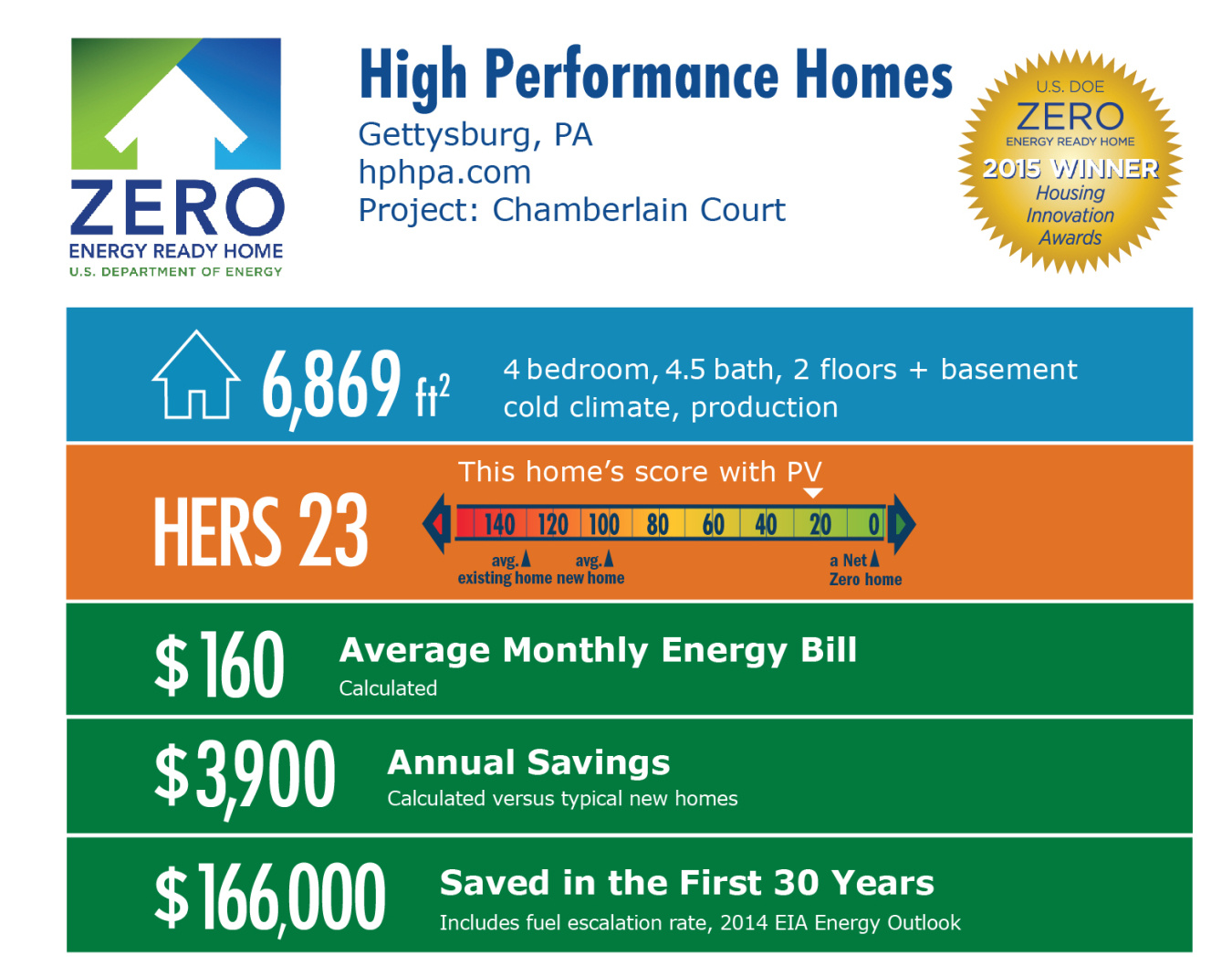 ZERO
ENERGY READY HOME
U.S. DEPARTMENT OF ENERGY

High Performance Homes
Gettysburg, PA
hphpa.com
Project: Chamberlain Court

U.S. DOE
ZERO
ENERGY READY HOME
2015 WINNER
Housing Innovation Awards

6,869 $ft^2$
4 bedroom, 4.5 bath, 2 floors + basement
cold climate, production

HERS 23
This home's score with PV
140 120 100 80 60 40 20 0
avg. existing home
avg. new home
a Net Zero home

$160 Average Monthly Energy Bill
Calculated

$3,900 Annual Savings
Calculated versus typical new homes

$166,000 Saved in the First 30 Years
Includes fuel escalation rate, 2014 EIA Energy Outlook